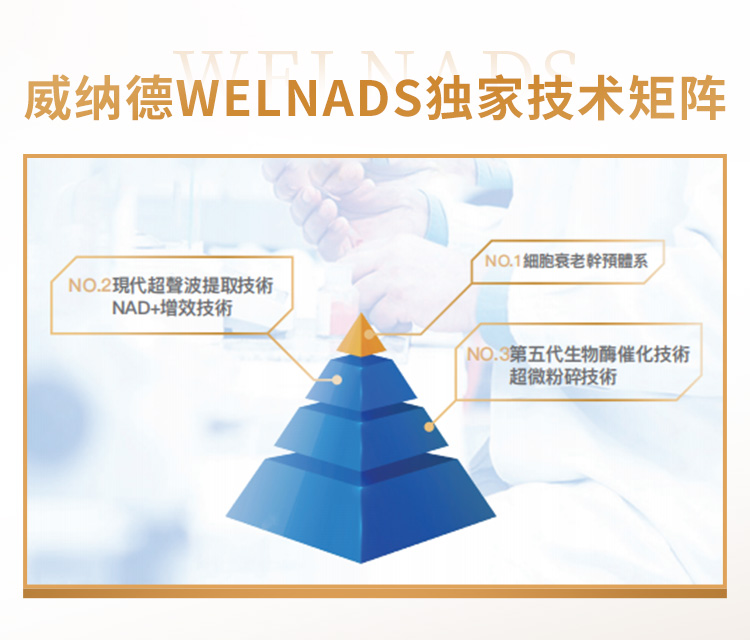 WELNADS

威纳德WELNADS独家技术矩阵

NO.2現代超聲波提取技術
NAD+增效技術

NO.1細胞衰老幹預體系

NO.3第五代生物酶催化技術
超微粉碎技術